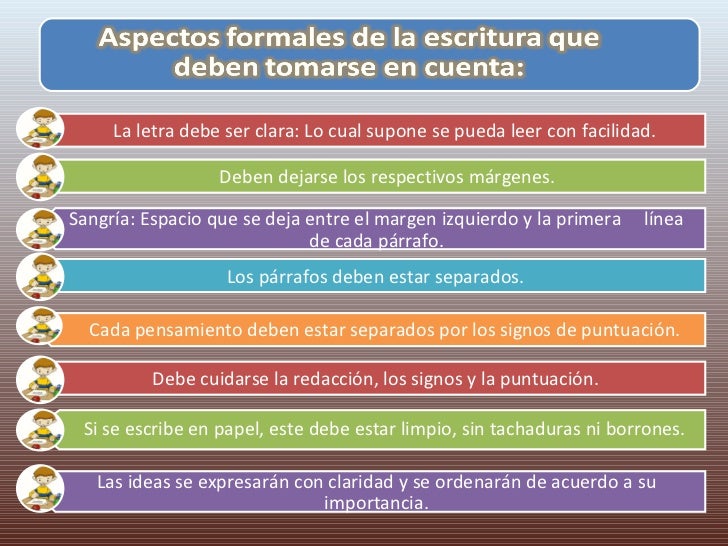 Aspectos formales de la escritura que deben tomarse en cuenta:

La letra debe ser clara: Lo cual supone se pueda leer con facilidad.

Deben dejarse los respectivos márgenes.

Sangría: Espacio que se deja entre el margen izquierdo y la primera línea de cada párrafo.

Los párrafos deben estar separados.

Cada pensamiento deben estar separados por los signos de puntuación.

Debe cuidarse la redacción, los signos y la puntuación.

Si se escribe en papel, este debe estar limpio, sin tachaduras ni borrones.

Las ideas se expresarán con claridad y se ordenarán de acuerdo a su importancia.